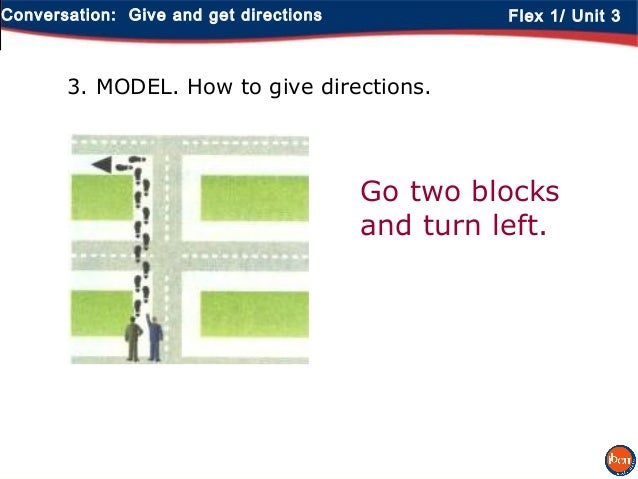 Conversation: Give and get directions

Flex 1/ Unit 3

3. MODEL. How to give directions.

Go two blocks and turn left.

ibcn